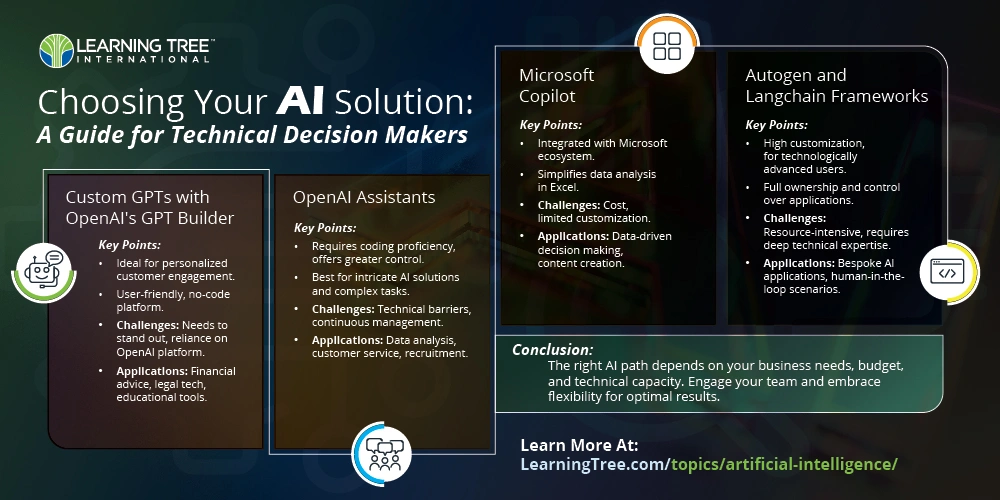 LEARNING TREE™
INTERNATIONAL

Choosing Your AI Solution:
A Guide for Technical Decision Makers

Custom GPTs with OpenAI's GPT Builder

Key Points:
• Ideal for personalized customer engagement.
• User-friendly, no-code platform.
• Challenges: Needs to stand out, reliance on OpenAI platform.
• Applications: Financial advice, legal tech, educational tools.

OpenAI Assistants

Key Points:
• Requires coding proficiency, offers greater control.
• Best for intricate AI solutions and complex tasks.
• Challenges: Technical barriers, continuous management.
• Applications: Data analysis, customer service, recruitment.

Microsoft Copilot

Key Points:
• Integrated with Microsoft ecosystem.
• Simplifies data analysis in Excel.
• Challenges: Cost, limited customization.
• Applications: Data-driven decision making, content creation.

Autogen and Langchain Frameworks

Key Points:
• High customization, for technologically advanced users.
• Full ownership and control over applications.
• Challenges: Resource-intensive, requires deep technical expertise.
• Applications: Bespoke AI applications, human-in-the-loop scenarios.

Conclusion:
The right AI path depends on your business needs, budget, and technical capacity. Engage your team and embrace flexibility for optimal results.

Learn More At:
LearningTree.com/topics/artificial-intelligence/